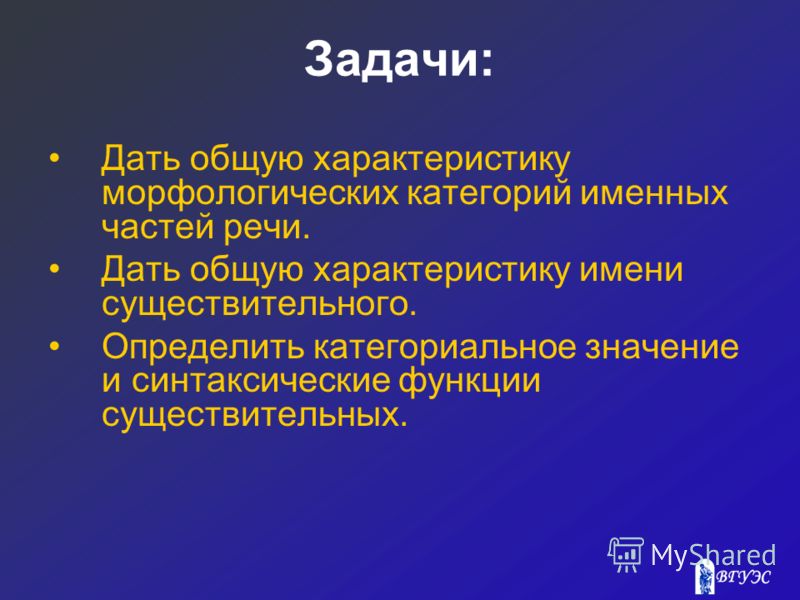 Задачи:

• Дать общую характеристику морфологических категорий именных частей речи.
• Дать общую характеристику имени существительного.
• Определить категориальное значение и синтаксические функции существительных.

MyShared

ВГУЭС